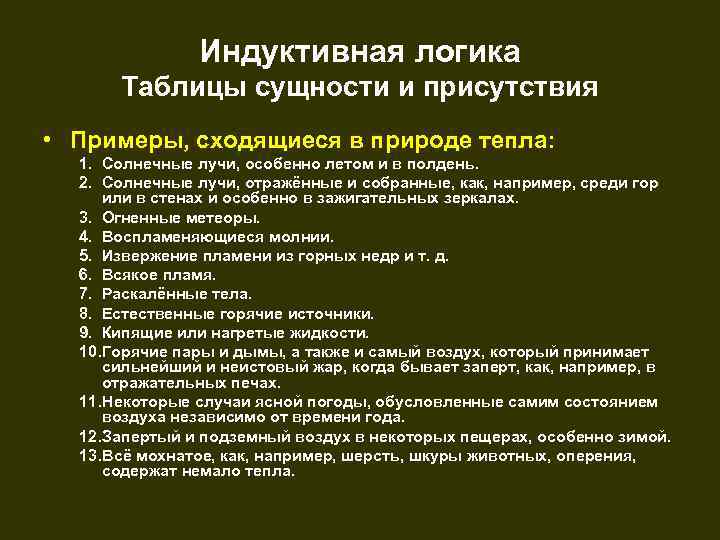 Индуктивная логика
Таблицы сущности и присутствия

• Примеры, сходящиеся в природе тепла:
1. Солнечные лучи, особенно летом и в полдень.
2. Солнечные лучи, отражённые и собранные, как, например, среди гор или в стенах и особенно в зажигательных зеркалах.
3. Огненные метеоры.
4. Воспламеняющиеся молнии.
5. Извержение пламени из горных недр и т. д.
6. Всякое пламя.
7. Раскалённые тела.
8. Естественные горячие источники.
9. Кипящие или нагретые жидкости.
10. Горячие пары и дымы, а также и самый воздух, который принимает сильнейший и неистовый жар, когда бывает заперт, как, например, в отражательных печах.
11. Некоторые случаи ясной погоды, обусловленные самим состоянием воздуха независимо от времени года.
12. Запертый и подземный воздух в некоторых пещерах, особенно зимой.
13. Всё мохнатое, как, например, шерсть, шкуры животных, оперения, содержат немало тепла.